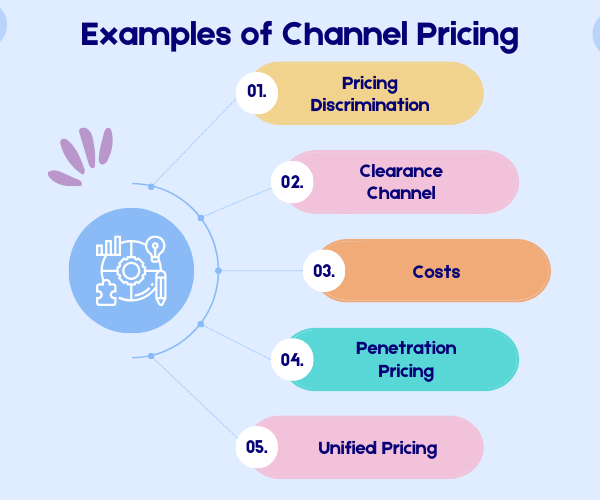 Examples of Channel Pricing

01. Pricing Discrimination

02. Clearance Channel

03. Costs

04. Penetration Pricing

05. Unified Pricing